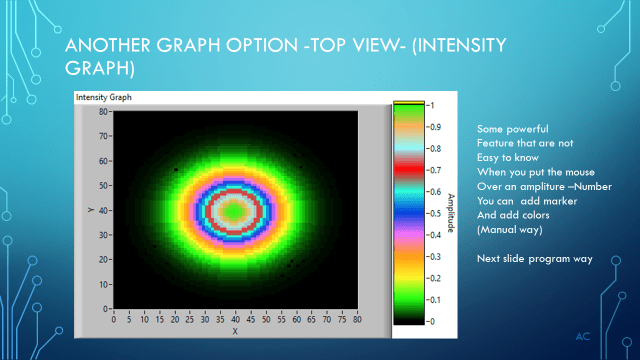 ANOTHER GRAPH OPTION -TOP VIEW- (INTENSITY GRAPH)

Intensity Graph

80
70
60
50
40
30
20
10
0
Y

0 5 10 15 20 25 30 35 40 45 50 55 60 65 70 75 80
X

1
0.9
0.8
0.7
0.6
0.5
0.4
0.3
0.2
0.1
0
Amplitude

Some powerful
Feature that are not
Easy to know
When you put the mouse
Over an ampliture –Number
You can add marker
And add colors
(Manual way)

Next slide program way

AC